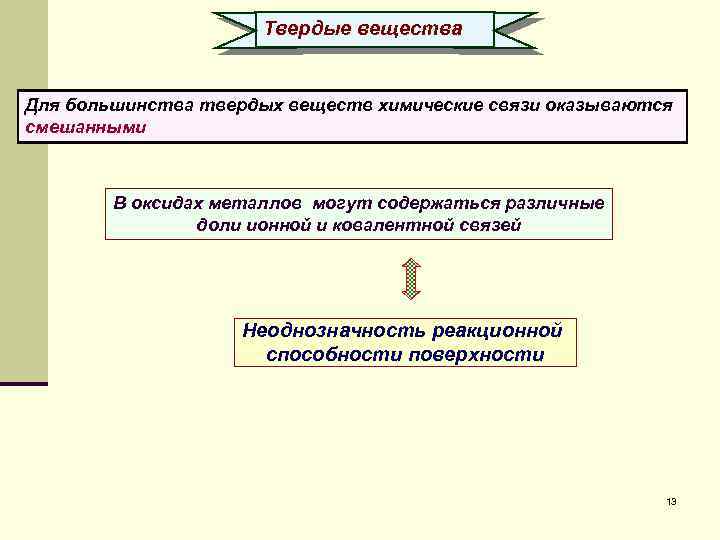 Твердые вещества

Для большинства твердых веществ химические связи оказываются смешанными

В оксидах металлов могут содержаться различные доли ионной и ковалентной связей

Неоднозначность реакционной способности поверхности

13